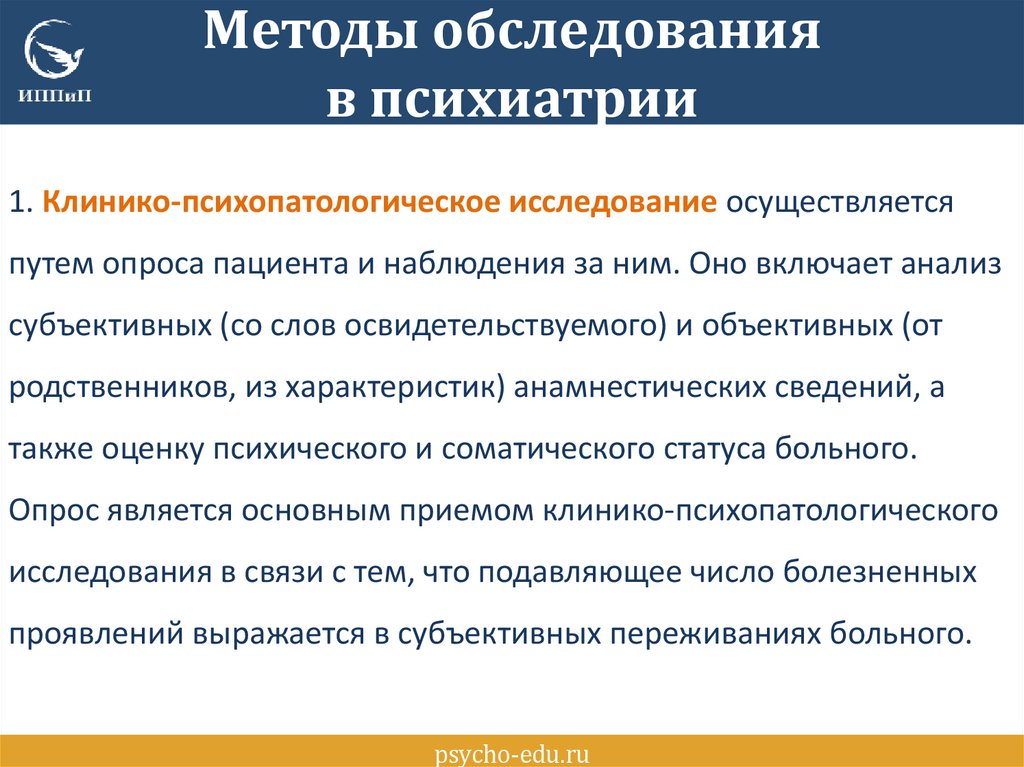 ИППиП

Методы обследования в психиатрии

1. Клинико-психопатологическое исследование осуществляется путем опроса пациента и наблюдения за ним. Оно включает анализ субъективных (со слов освидетельствуемого) и объективных (от родственников, из характеристик) анамнестических сведений, а также оценку психического и соматического статуса больного. Опрос является основным приемом клинико-психопатологического исследования в связи с тем, что подавляющее число болезненных проявлений выражается в субъективных переживаниях больного.

psycho-edu.ru